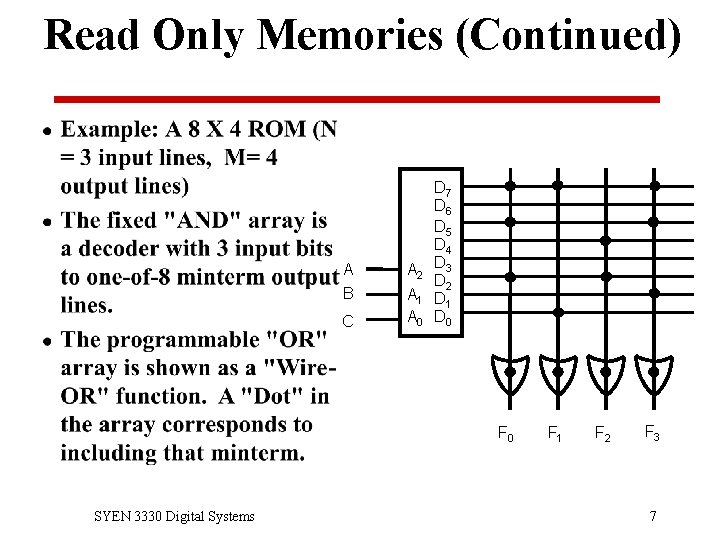 Read Only Memories (Continued)

• Example: A 8 X 4 ROM (N = 3 input lines, M= 4 output lines)

• The fixed "AND" array is a decoder with 3 input bits to one-of-8 minterm output lines.

• The programmable "OR" array is shown as a "Wire-OR" function. A "Dot" in the array corresponds to including that minterm.

A
B
C
$A_2$
$A_1$
$A_0$
$D_7$
$D_6$
$D_5$
$D_4$
$D_3$
$D_2$
$D_1$
$D_0$
$F_0$
$F_1$
$F_2$
$F_3$

SYEN 3330 Digital Systems

7